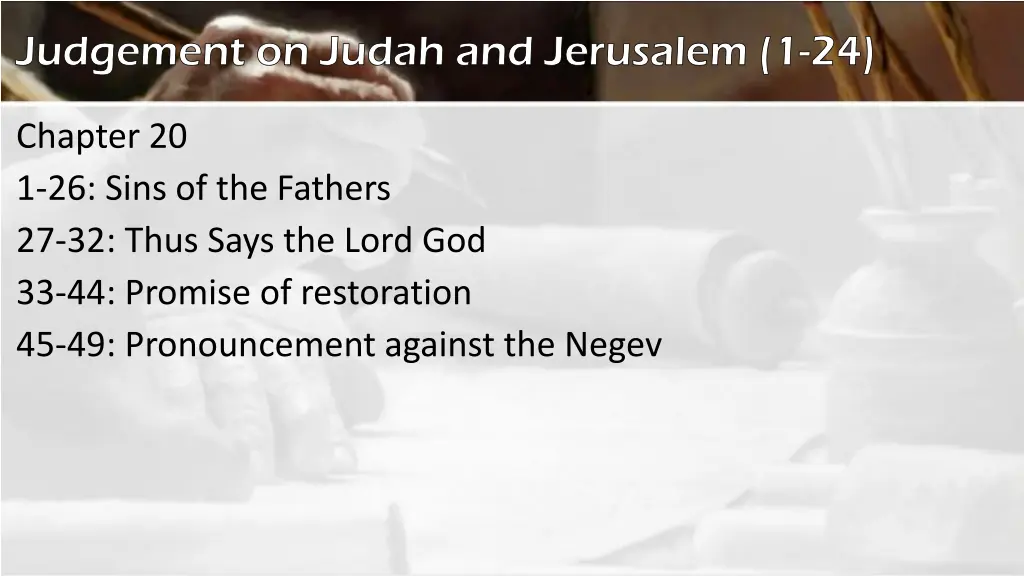 Judgement on Judah and Jerusalem (1-24)

Chapter 20
1-26: Sins of the Fathers
27-32: Thus Says the Lord God
33-44: Promise of restoration
45-49: Pronouncement against the Negev